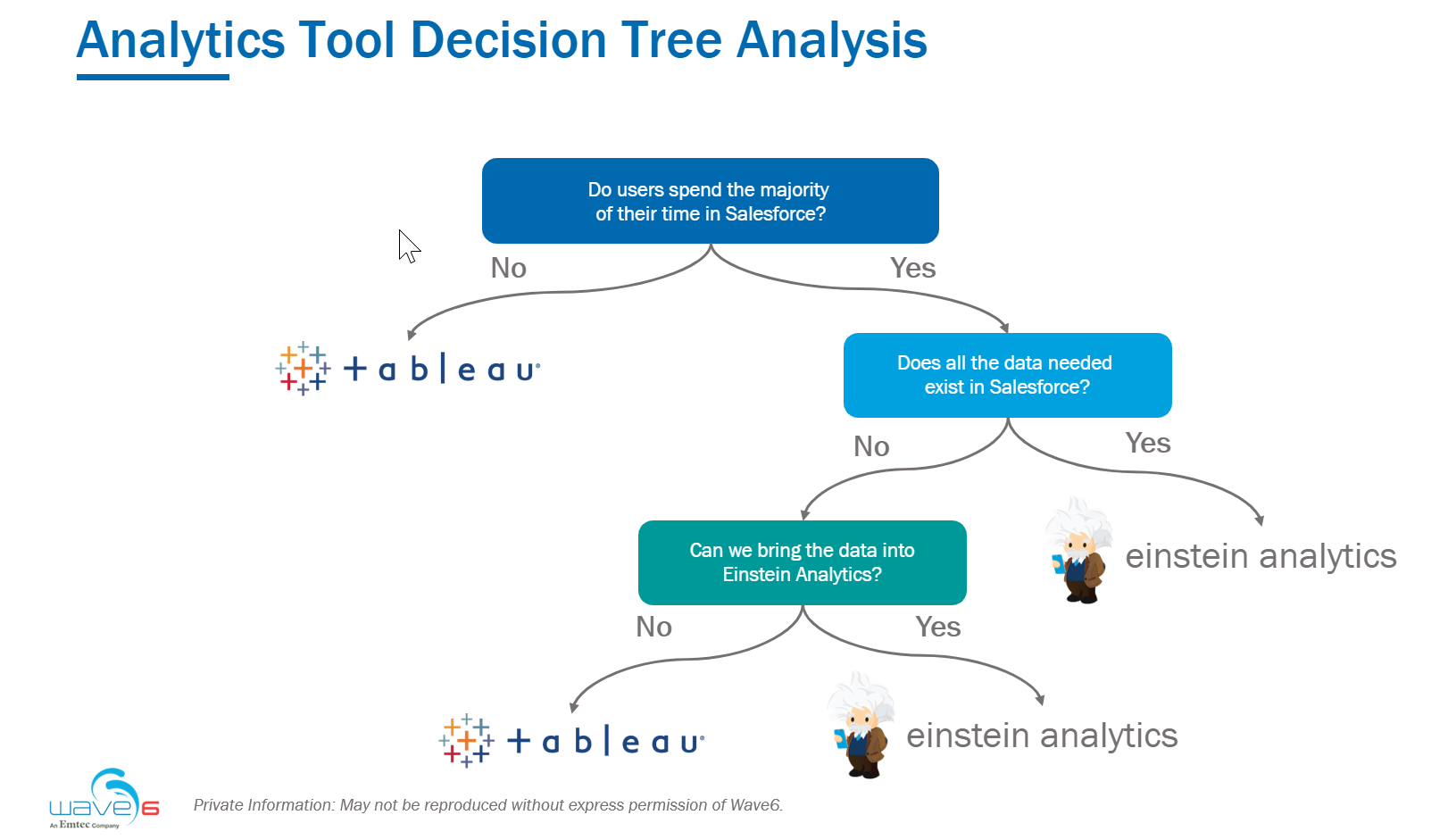 Analytics Tool Decision Tree Analysis

Do users spend the majority of their time in Salesforce?

No

Yes

+ a b | e a u

Does all the data needed exist in Salesforce?

No

Yes

Can we bring the data into Einstein Analytics?

einstein analytics

No

Yes

+ a b | e a u

einstein analytics

wave6
An Emtec Company

Private Information: May not be reproduced without express permission of Wave6.